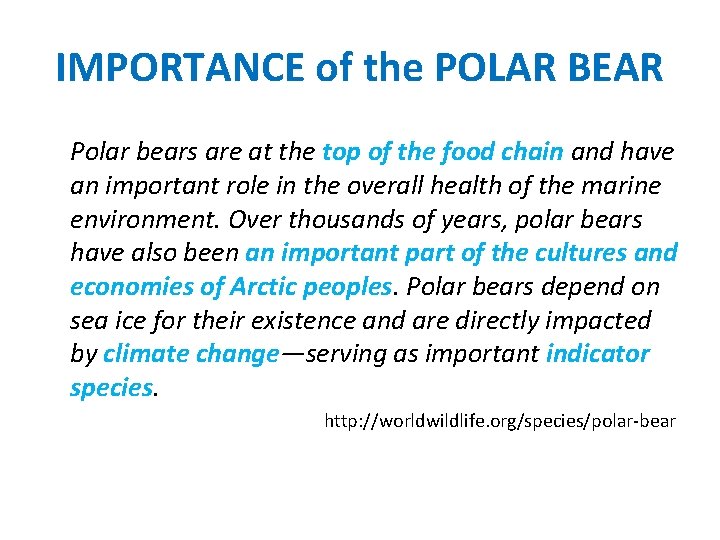 IMPORTANCE of the POLAR BEAR

Polar bears are at the top of the food chain and have an important role in the overall health of the marine environment. Over thousands of years, polar bears have also been an important part of the cultures and economies of Arctic peoples. Polar bears depend on sea ice for their existence and are directly impacted by climate change—serving as important indicator species.

http://worldwildlife.org/species/polar-bear